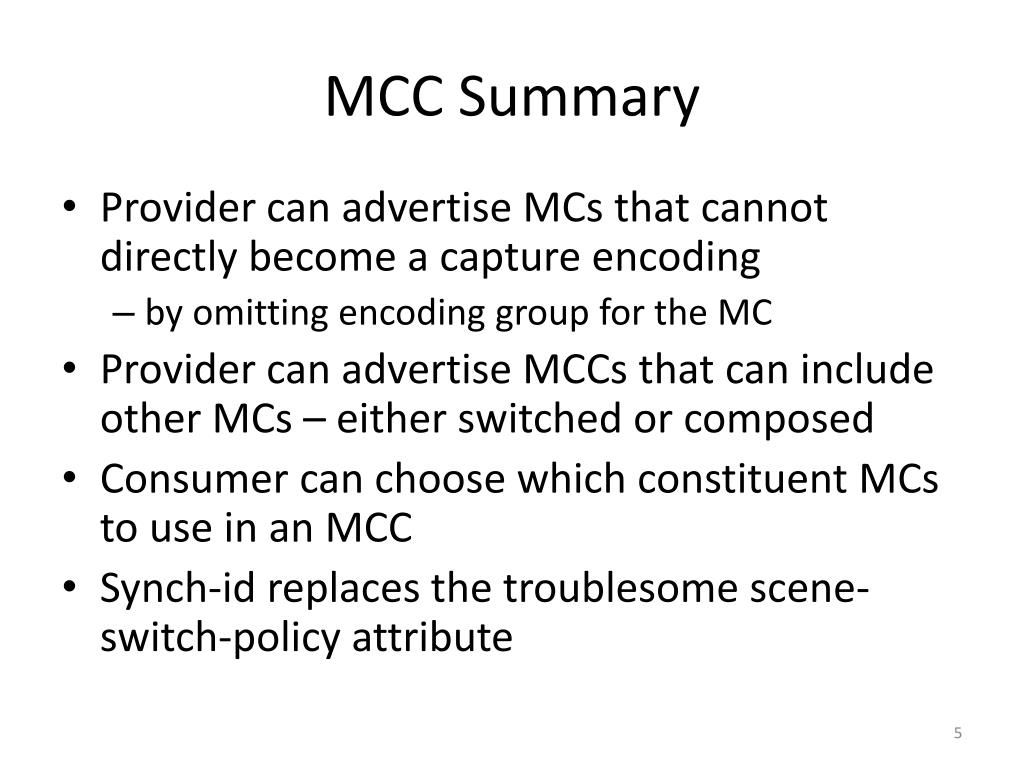 MCC Summary

• Provider can advertise MCs that cannot directly become a capture encoding
– by omitting encoding group for the MC
• Provider can advertise MCCs that can include other MCs – either switched or composed
• Consumer can choose which constituent MCs to use in an MCC
• Synch-id replaces the troublesome scene-switch-policy attribute

5